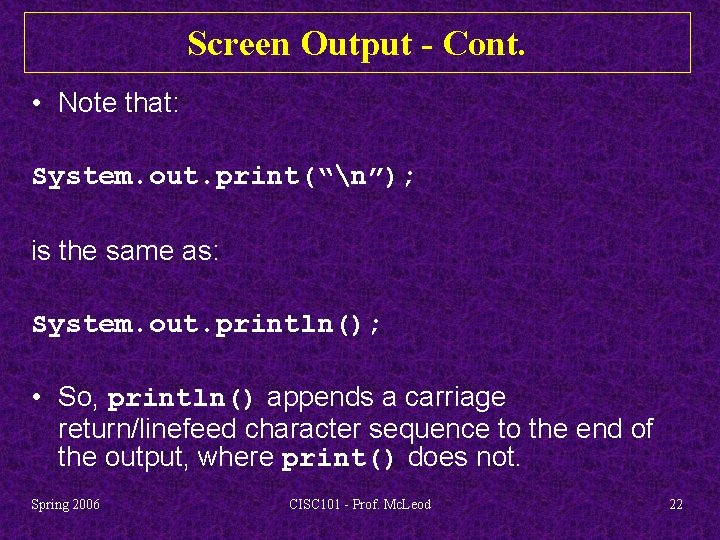 Screen Output - Cont.

• Note that:

System.out.print(“\n”);

is the same as:

System.out.println();

• So, println() appends a carriage return/linefeed character sequence to the end of the output, where print() does not.

Spring 2006

CISC101 - Prof. McLeod

22